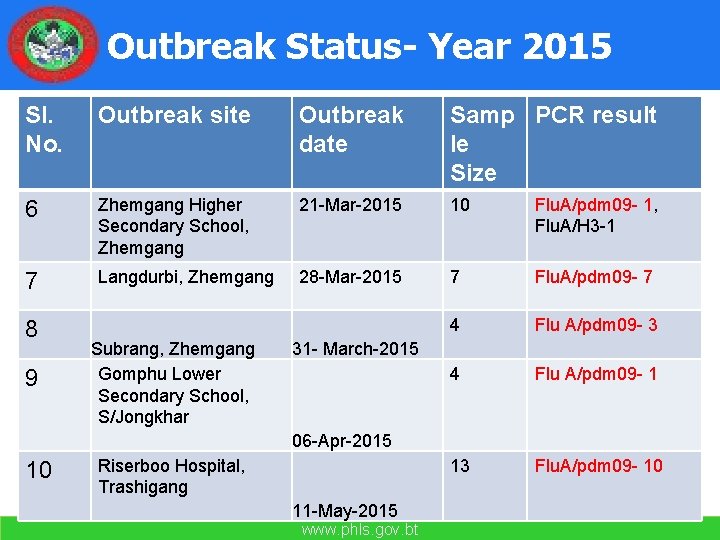 Outbreak Status- Year 2015

| Sl. No. | Outbreak site | Outbreak date | Sample Size | PCR result |
|---|---|---|---|---|
| 6 | Zhemgang Higher Secondary School, Zhemgang | 21-Mar-2015 | 10 | FluA/pdm09- 1, FluA/H3-1 |
| 7 | Langdurbi, Zhemgang | 28-Mar-2015 | 7 | FluA/pdm09- 7 |
| 8 | Subrang, Zhemgang | 31- March-2015 | 4 | Flu A/pdm09- 3 |
| 9 | Gomphu Lower Secondary School, S/Jongkhar | 06-Apr-2015 | 4 | Flu A/pdm09- 1 |
| 10 | Riserboo Hospital, Trashigang | 11-May-2015 | 13 | FluA/pdm09- 10 |

www.phls.gov.bt